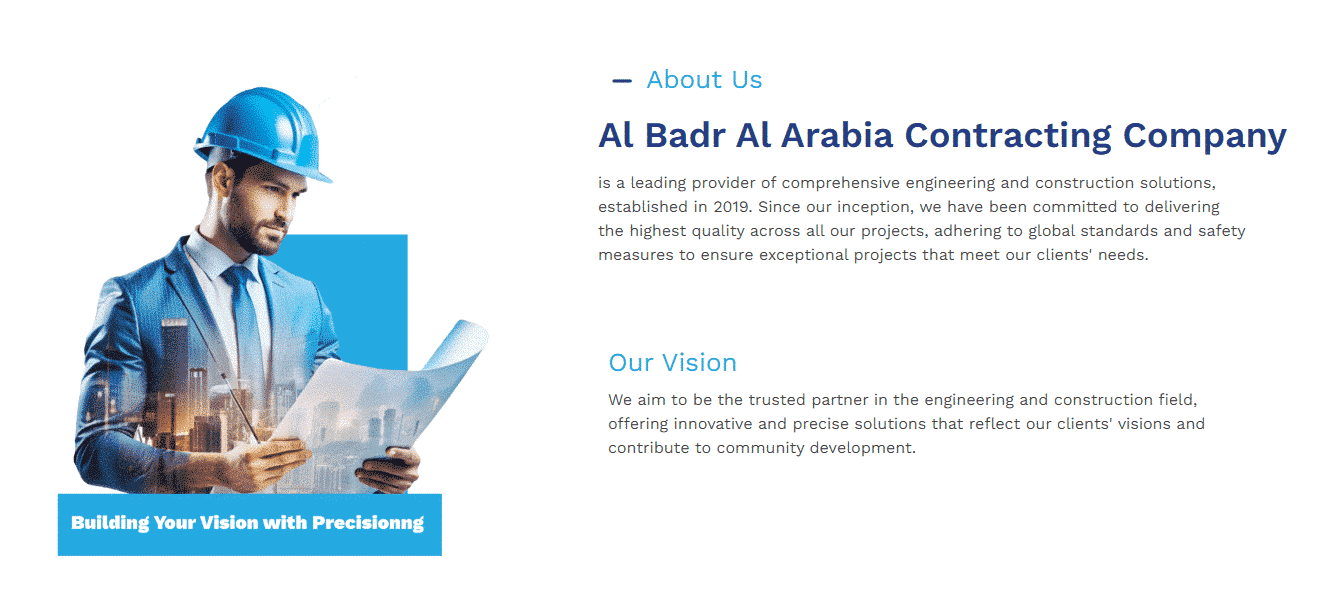 Building Your Vision with Precisionng

About Us

Al Badr Al Arabia Contracting Company

is a leading provider of comprehensive engineering and construction solutions, established in 2019. Since our inception, we have been committed to delivering the highest quality across all our projects, adhering to global standards and safety measures to ensure exceptional projects that meet our clients' needs.

Our Vision

We aim to be the trusted partner in the engineering and construction field, offering innovative and precise solutions that reflect our clients' visions and contribute to community development.